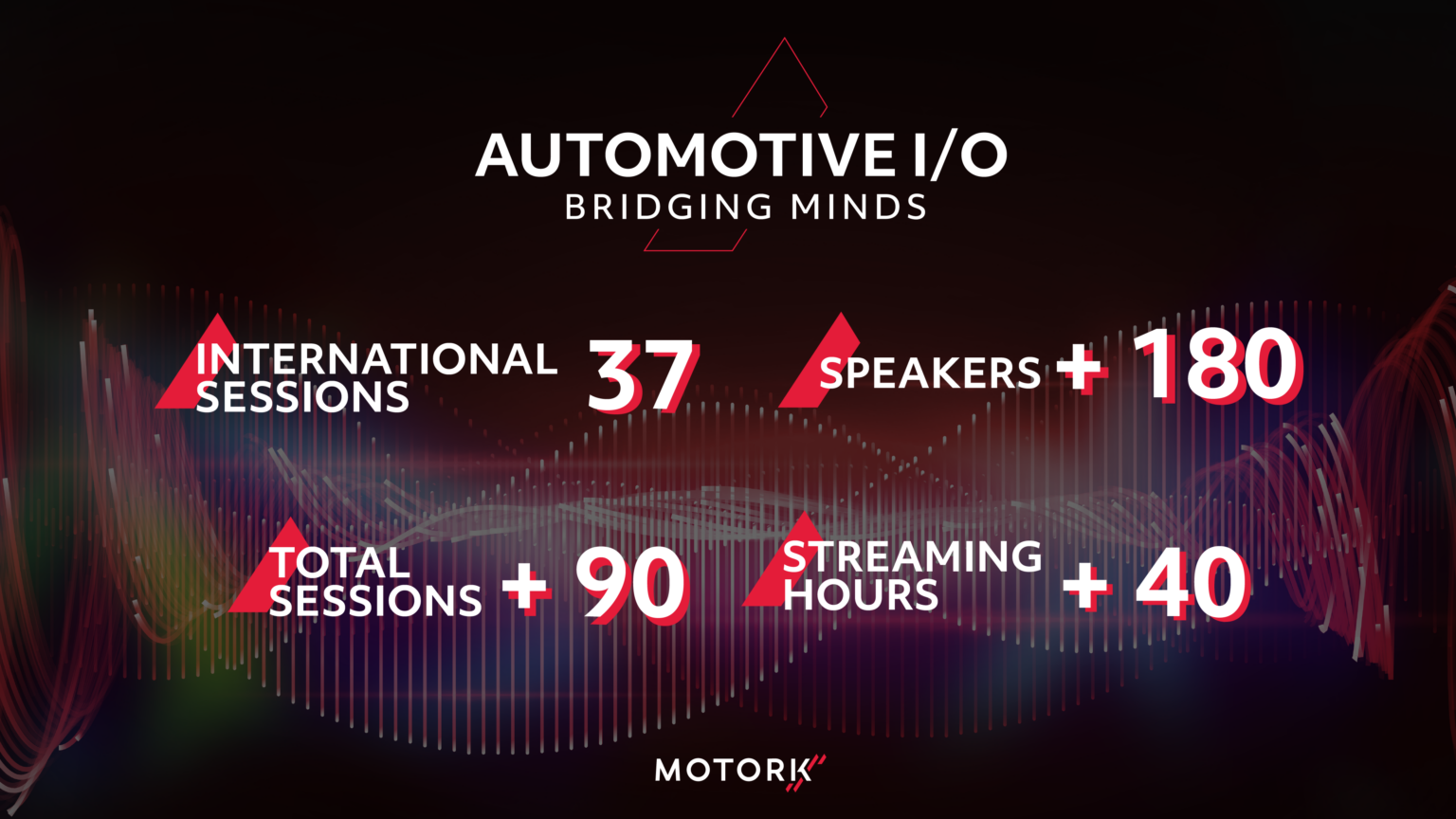 AUTOMOTIVE I/O
BRIDGING MINDS

INTERNATIONAL SESSIONS 37

SPEAKERS + 180

TOTAL SESSIONS + 90

STREAMING HOURS + 40

MOTORK